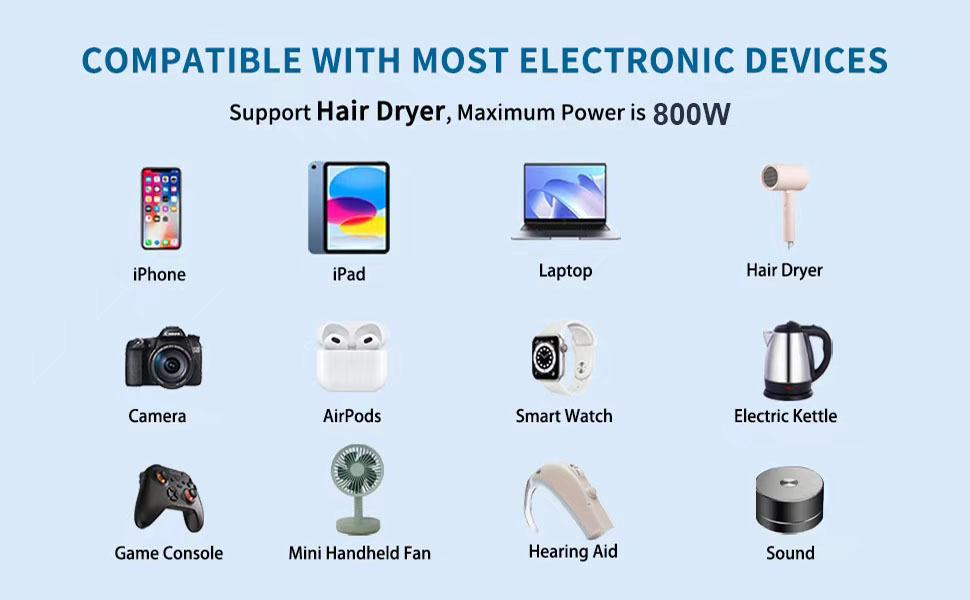 COMPATIBLE WITH MOST ELECTRONIC DEVICES

Support Hair Dryer, Maximum Power is 800W

iPhone

iPad

Laptop

Hair Dryer

Camera

AirPods

Smart Watch

Electric Kettle

Game Console

Mini Handheld Fan

Hearing Aid

Sound